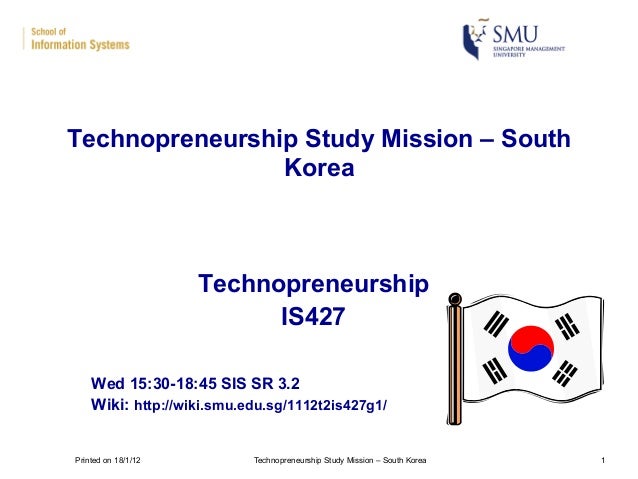 School of
Information Systems

SMU
SINGAPORE MANAGEMENT UNIVERSITY

Technopreneurship Study Mission – South Korea

Technopreneurship
IS427

Wed 15:30-18:45 SIS SR 3.2
Wiki: http://wiki.smu.edu.sg/1112t2is427g1/

Printed on 18/1/12

Technopreneurship Study Mission – South Korea

1